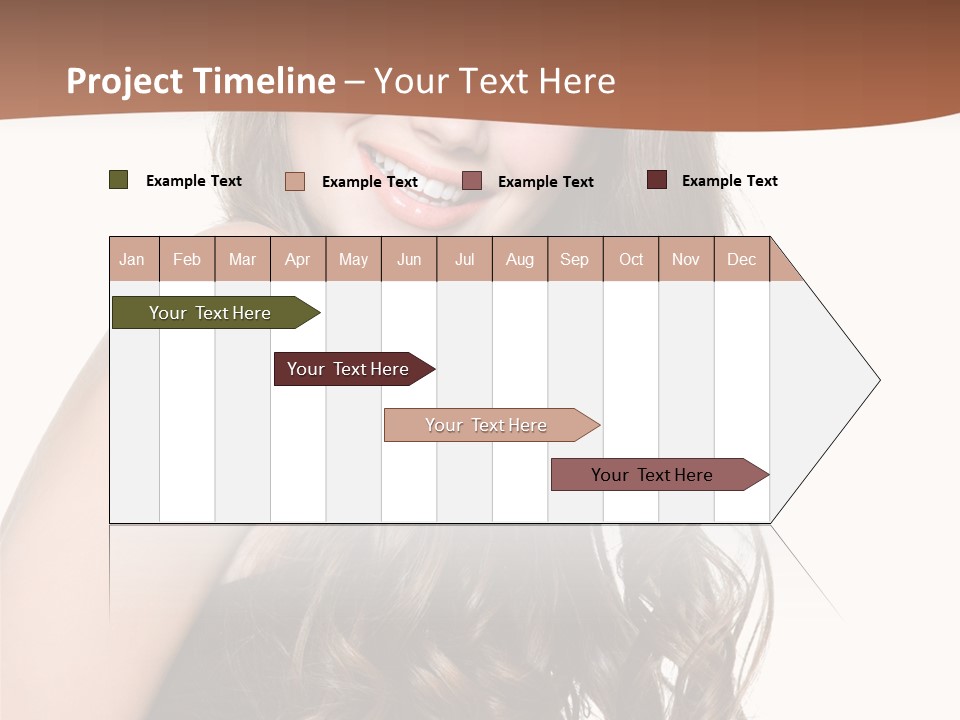 Project Timeline – Your Text Here

Example Text
Example Text
Example Text
Example Text

| Jan | Feb | Mar | Apr | May | Jun | Jul | Aug | Sep | Oct | Nov | Dec |
|---|---|---|---|---|---|---|---|---|---|---|---|

Your Text Here
Your Text Here
Your Text Here
Your Text Here